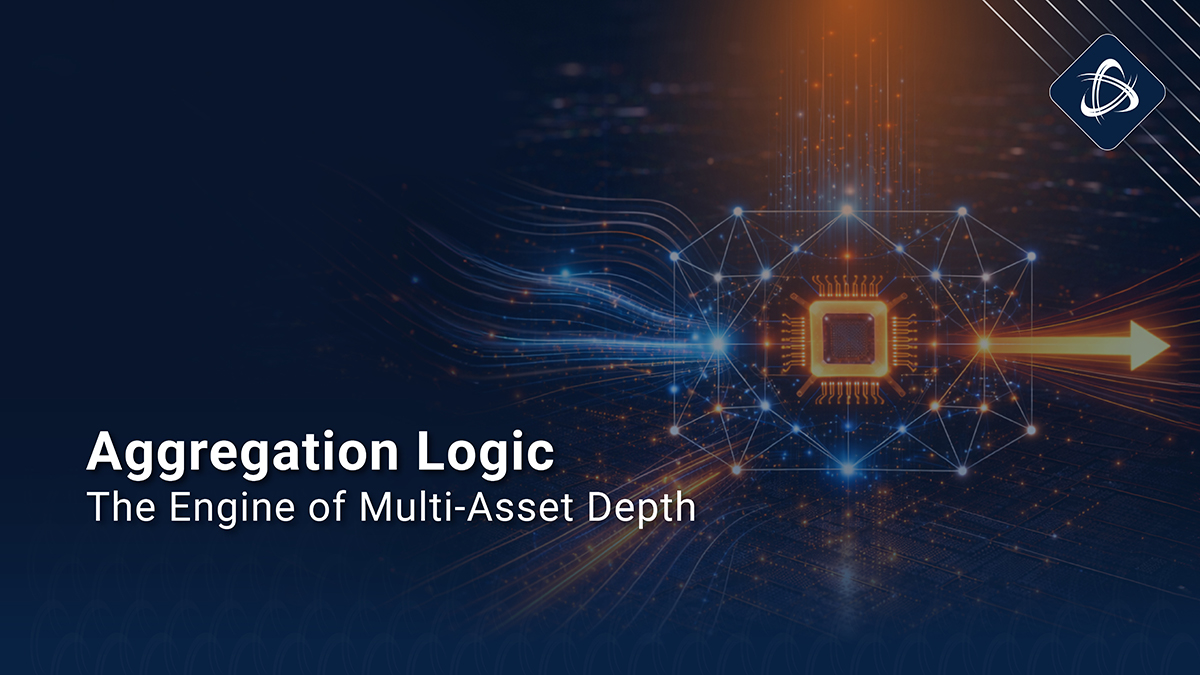 Aggregation Logic
The Engine of Multi-Asset Depth